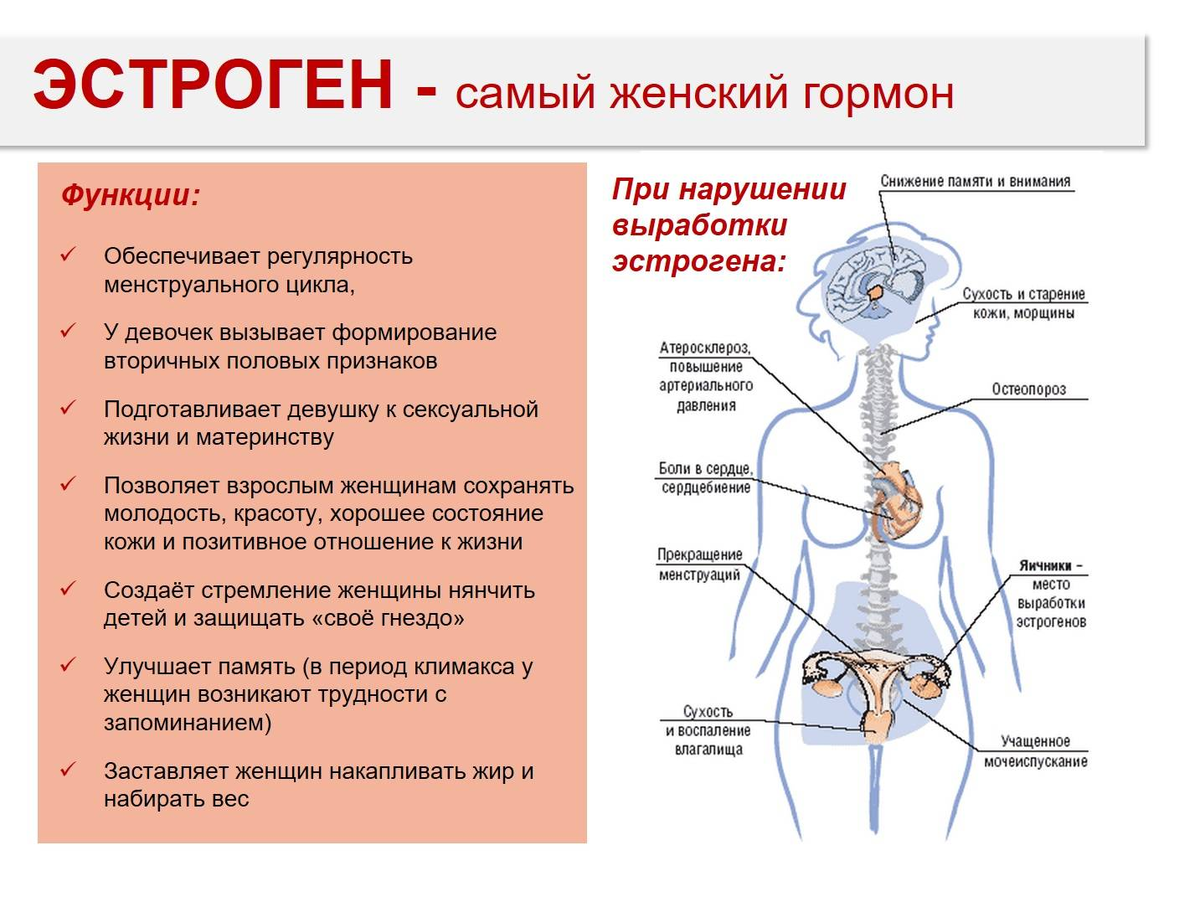 ЭСТРОГЕН - самый женский гормон

Функции:

✓ Обеспечивает регулярность менструального цикла,

✓ У девочек вызывает формирование вторичных половых признаков

✓ Подготавливает девушку к сексуальной жизни и материнству

✓ Позволяет взрослым женщинам сохранять молодость, красоту, хорошее состояние кожи и позитивное отношение к жизни

✓ Создаёт стремление женщины нянчить детей и защищать «своё гнездо»

✓ Улучшает память (в период климакса у женщин возникают трудности с запоминанием)

✓ Заставляет женщин накапливать жир и набирать вес

При нарушении выработки эстрогена:

Снижение памяти и внимания

Сухость и старение кожи, морщины

Атеросклероз, повышение артериального давления

Остеопороз

Боли в сердце, сердцебиение

Прекращение менструаций

Яичники – место выработки эстрогенов

Сухость и воспаление влагалища

Учащенное мочеиспускание